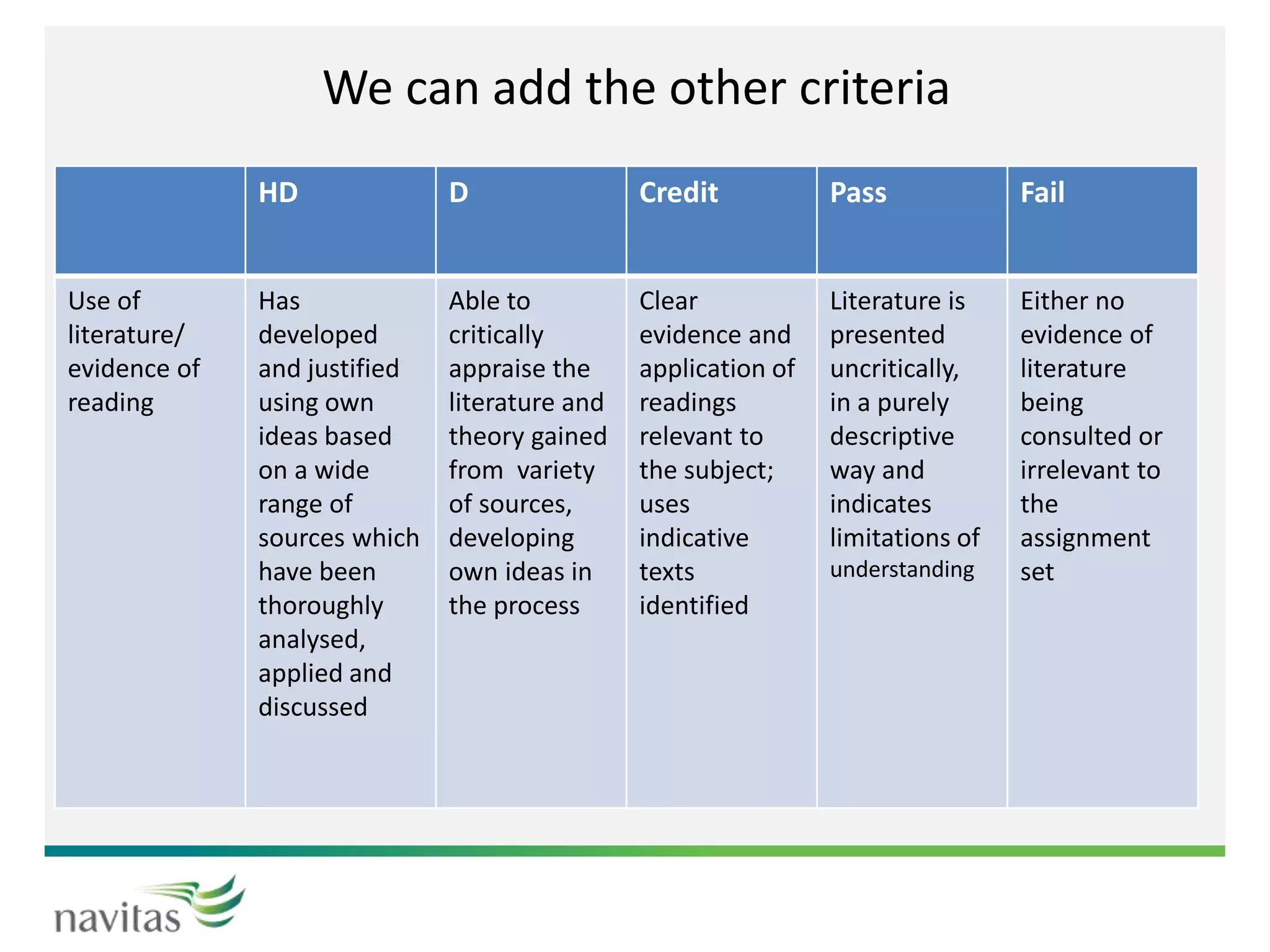 We can add the other criteria

| | HD | D | Credit | Pass | Fail |
|---|---|---|---|---|---|
| Use of literature/ evidence of reading | Has developed and justified using own ideas based on a wide range of sources which have been thoroughly analysed, applied and discussed | Able to critically appraise the literature and theory gained from variety of sources, developing own ideas in the process | Clear evidence and application of readings relevant to the subject; uses indicative texts identified | Literature is presented uncritically, in a purely descriptive way and indicates limitations of understanding | Either no evidence of literature being consulted or irrelevant to the assignment set |

navitas